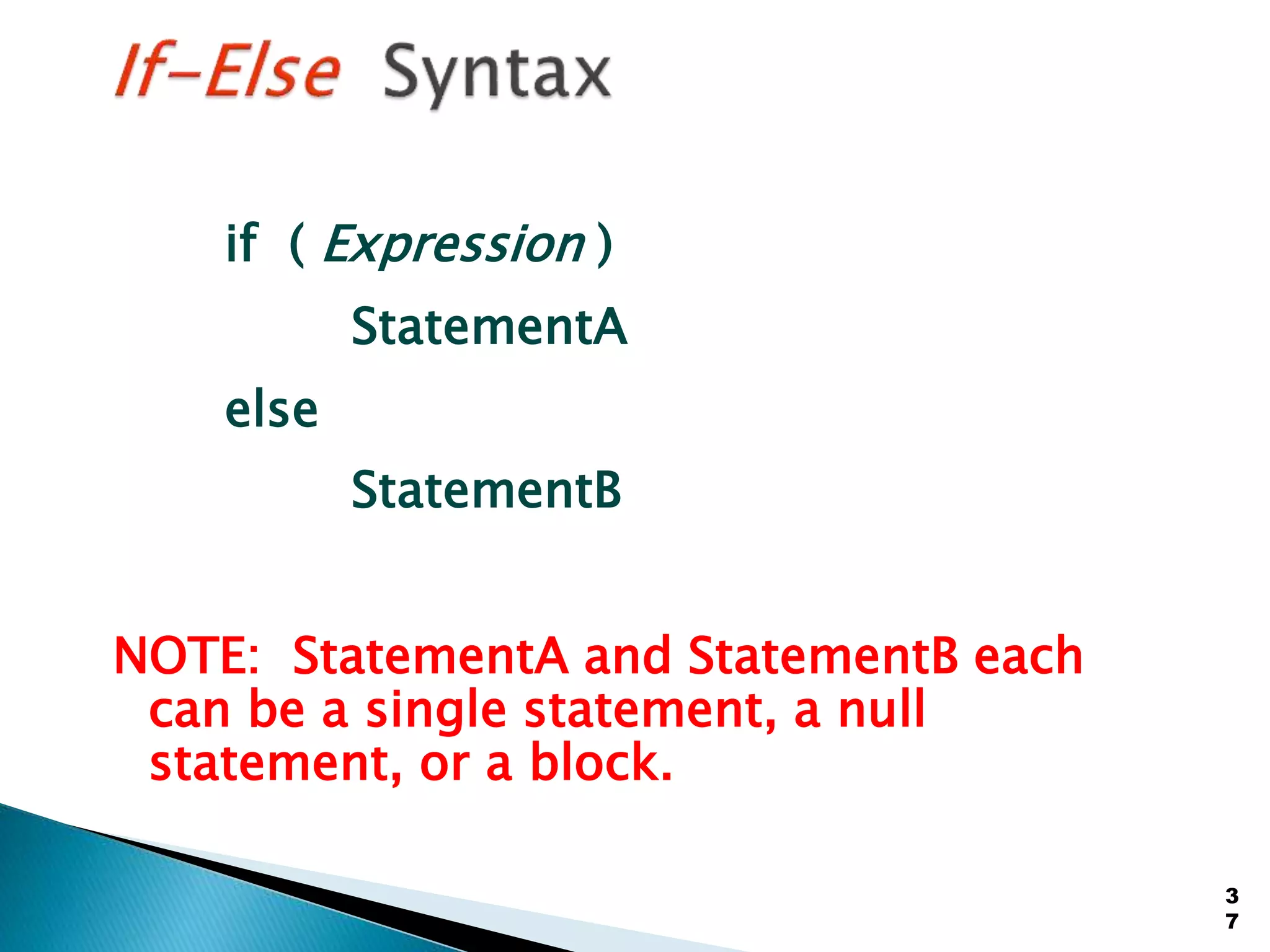 If-Else Syntax

if ( Expression )

StatementA

else

StatementB

NOTE: StatementA and StatementB each can be a single statement, a null statement, or a block.

37